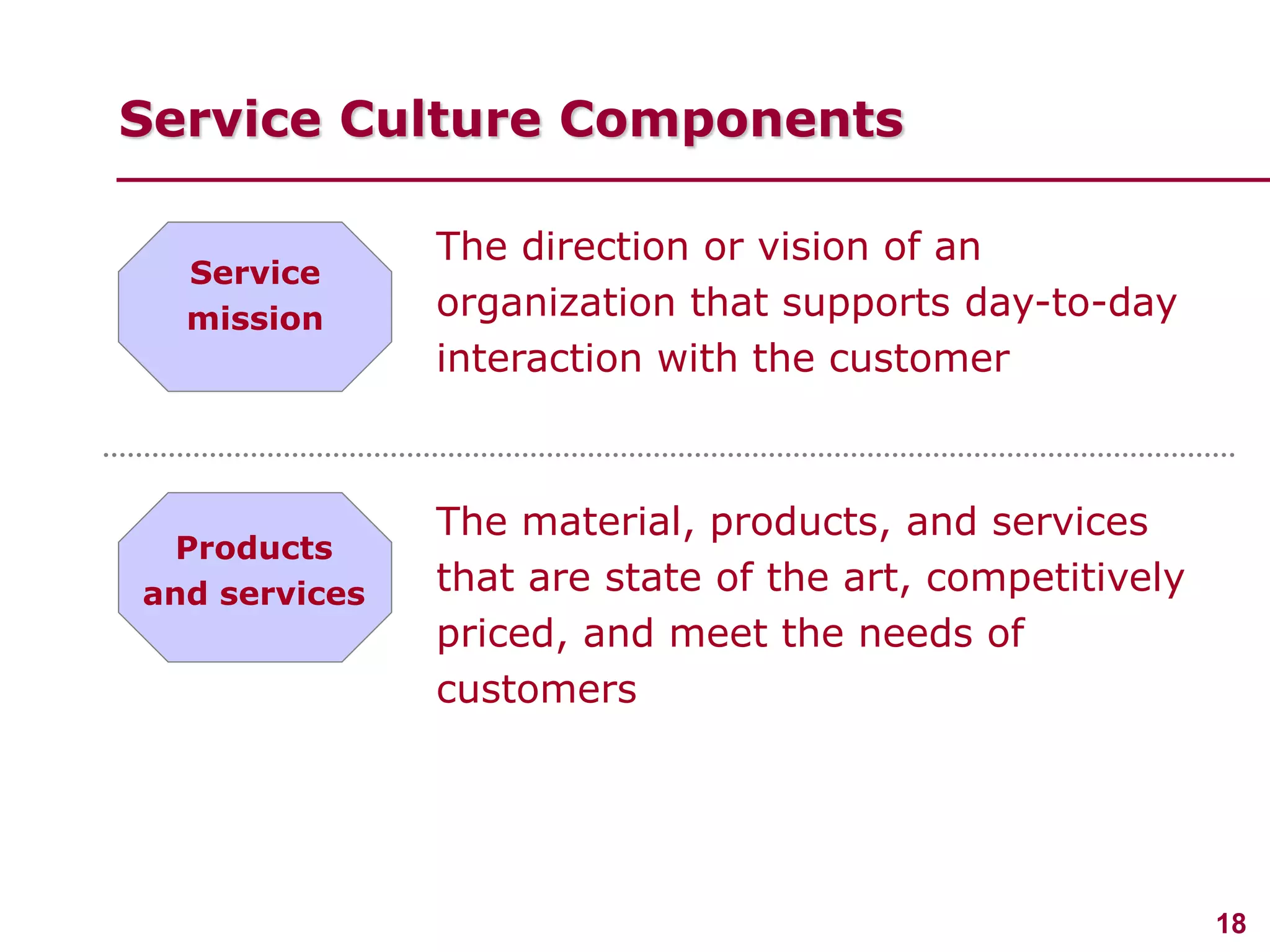 Service Culture Components

Service mission

The direction or vision of an organization that supports day-to-day interaction with the customer

Products and services

The material, products, and services that are state of the art, competitively priced, and meet the needs of customers

18